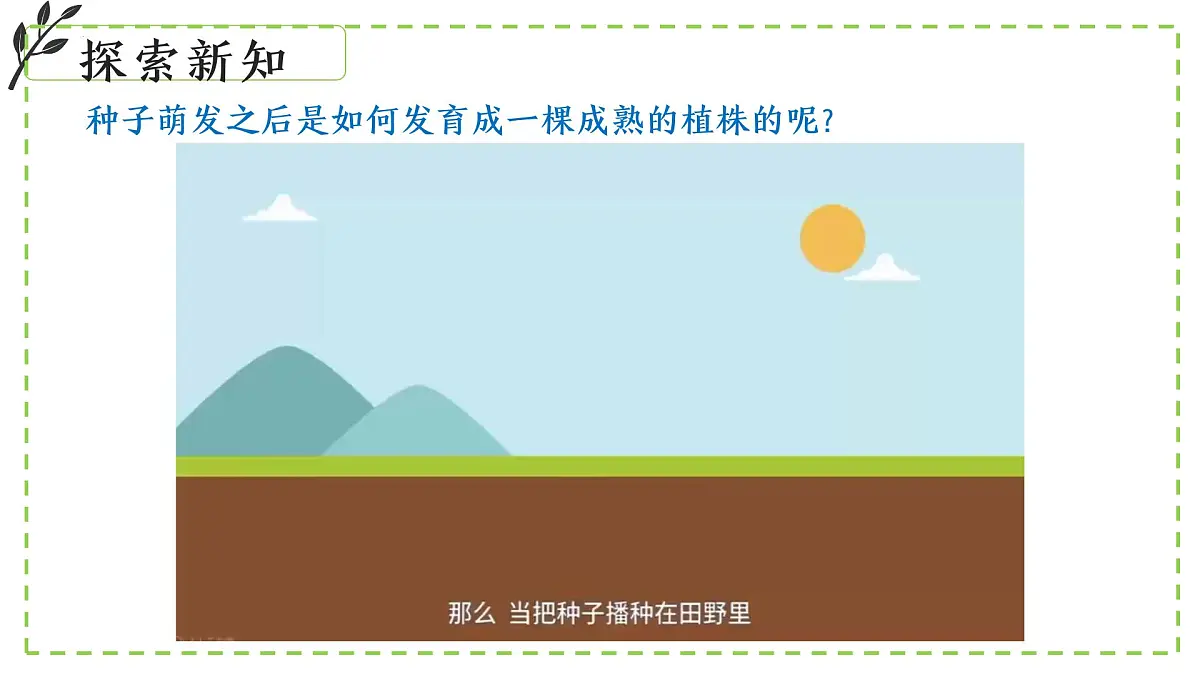 探索新知

种子萌发之后是如何发育成一棵成熟的植株的呢?

那么 当把种子播种在田野里